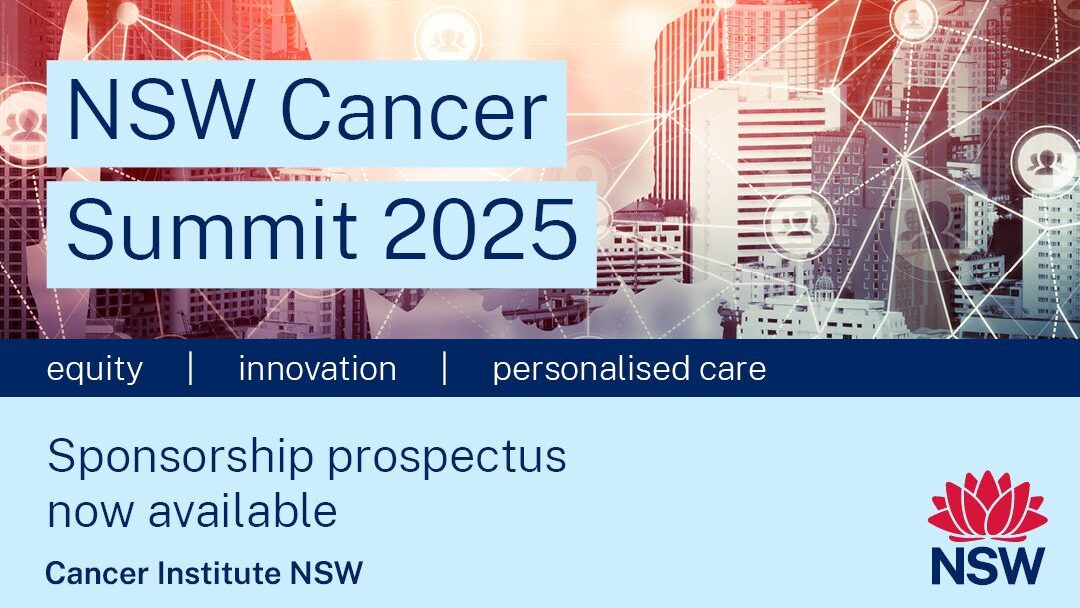 NSW Cancer Summit 2025

equity | innovation | personalised care

Sponsorship prospectus now available

Cancer Institute NSW

NSW